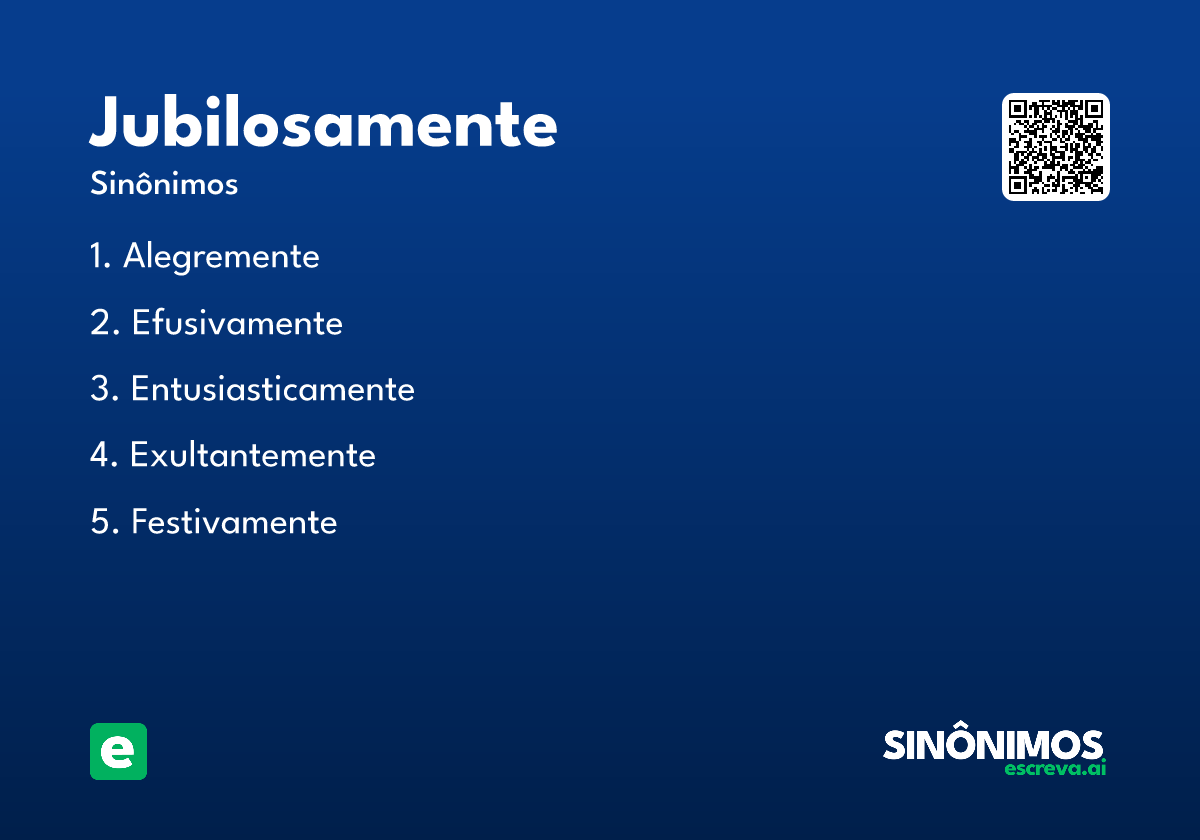 Jubilosamente
Sinônimos

1. Alegremente

2. Efusivamente

3. Entusiasticamente

4. Exultantemente

5. Festivamente

e

SINÔNIMOS
escreva.ai